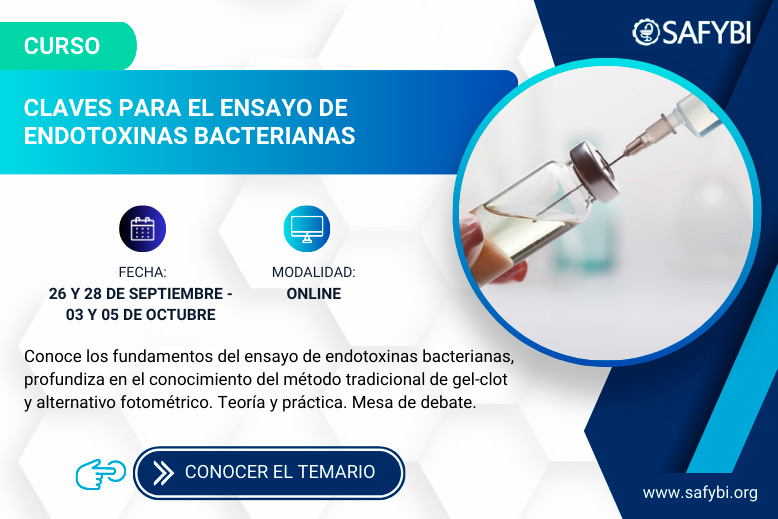 CURSO

SAFYBI

CLAVES PARA EL ENSAYO DE ENDOTOXINAS BACTERIANAS

FECHA:
26 Y 28 DE SEPTIEMBRE - 03 Y 05 DE OCTUBRE

MODALIDAD:
ONLINE

Conoce los fundamentos del ensayo de endotoxinas bacterianas, profundiza en el conocimiento del método tradicional de gel-clot y alternativo fotométrico. Teoría y práctica. Mesa de debate.

CONOCER EL TEMARIO

www.safybi.org